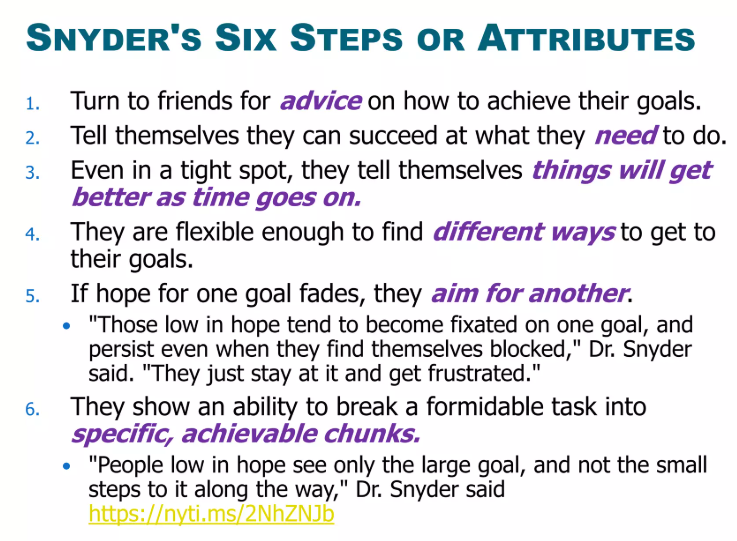 SNYDER'S SIX STEPS OR ATTRIBUTES

1. Turn to friends for advice on how to achieve their goals.
2. Tell themselves they can succeed at what they need to do.
3. Even in a tight spot, they tell themselves things will get better as time goes on.
4. They are flexible enough to find different ways to get to their goals.
5. If hope for one goal fades, they aim for another.
   • "Those low in hope tend to become fixated on one goal, and persist even when they find themselves blocked," Dr. Snyder said. "They just stay at it and get frustrated."
6. They show an ability to break a formidable task into specific, achievable chunks.
   • "People low in hope see only the large goal, and not the small steps to it along the way," Dr. Snyder said https://nyti.ms/2NhZNJb